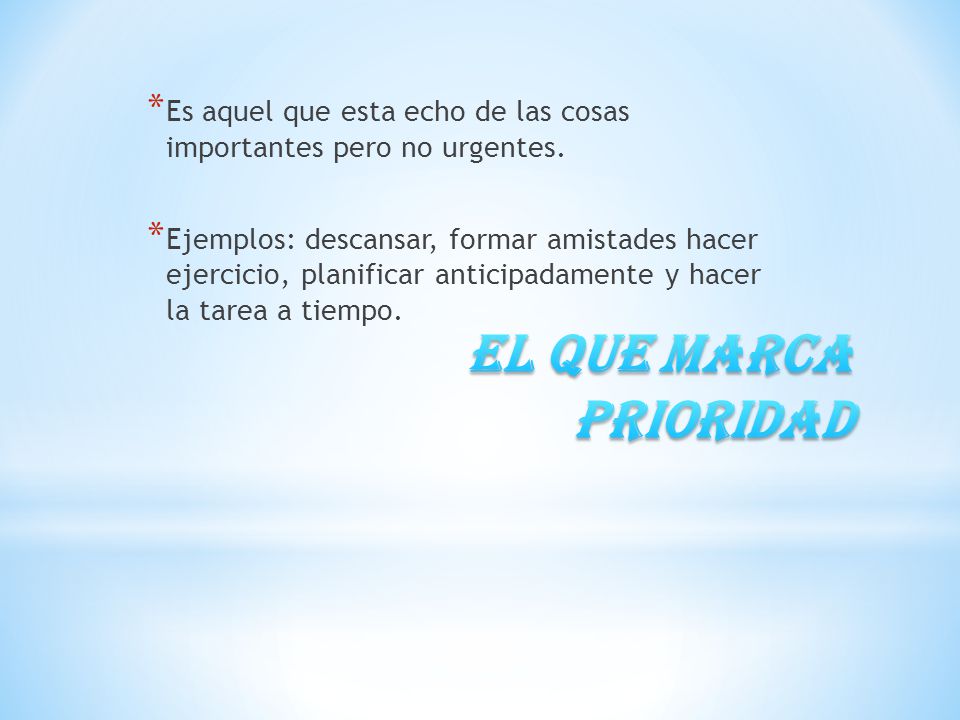 *Es aquel que esta echo de las cosas importantes pero no urgentes.

*Ejemplos: descansar, formar amistades hacer ejercicio, planificar anticipadamente y hacer la tarea a tiempo.

EL QUE MARCA PRIORIDAD